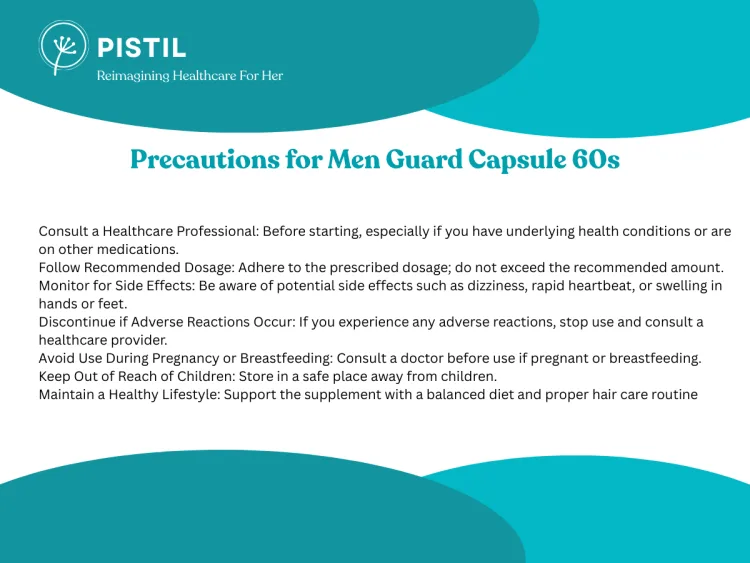 PISTIL
Reimagining Healthcare For Her

Precautions for Men Guard Capsule 60s

Consult a Healthcare Professional: Before starting, especially if you have underlying health conditions or are on other medications.
Follow Recommended Dosage: Adhere to the prescribed dosage; do not exceed the recommended amount.
Monitor for Side Effects: Be aware of potential side effects such as dizziness, rapid heartbeat, or swelling in hands or feet.
Discontinue if Adverse Reactions Occur: If you experience any adverse reactions, stop use and consult a healthcare provider.
Avoid Use During Pregnancy or Breastfeeding: Consult a doctor before use if pregnant or breastfeeding.
Keep Out of Reach of Children: Store in a safe place away from children.
Maintain a Healthy Lifestyle: Support the supplement with a balanced diet and proper hair care routine